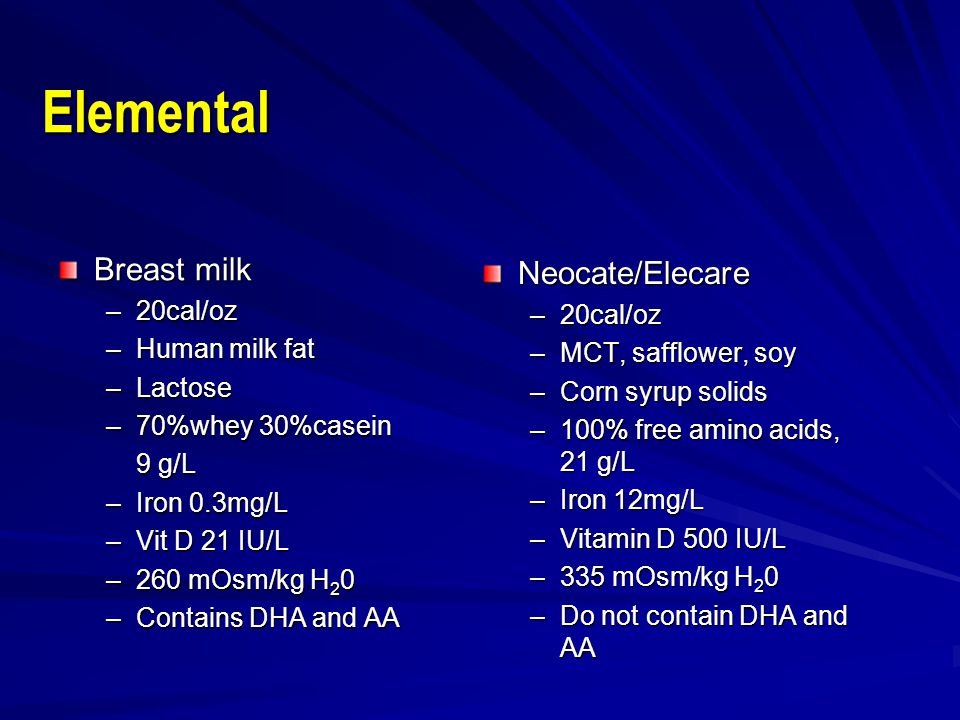 Elemental

Breast milk
– 20cal/oz
– Human milk fat
– Lactose
– 70%whey 30%casein 9 g/L
– Iron 0.3mg/L
– Vit D 21 IU/L
– 260 mOsm/kg $H_20$
– Contains DHA and AA

Neocate/Elecare
– 20cal/oz
– MCT, safflower, soy
– Corn syrup solids
– 100% free amino acids, 21 g/L
– Iron 12mg/L
– Vitamin D 500 IU/L
– 335 mOsm/kg $H_20$
– Do not contain DHA and AA